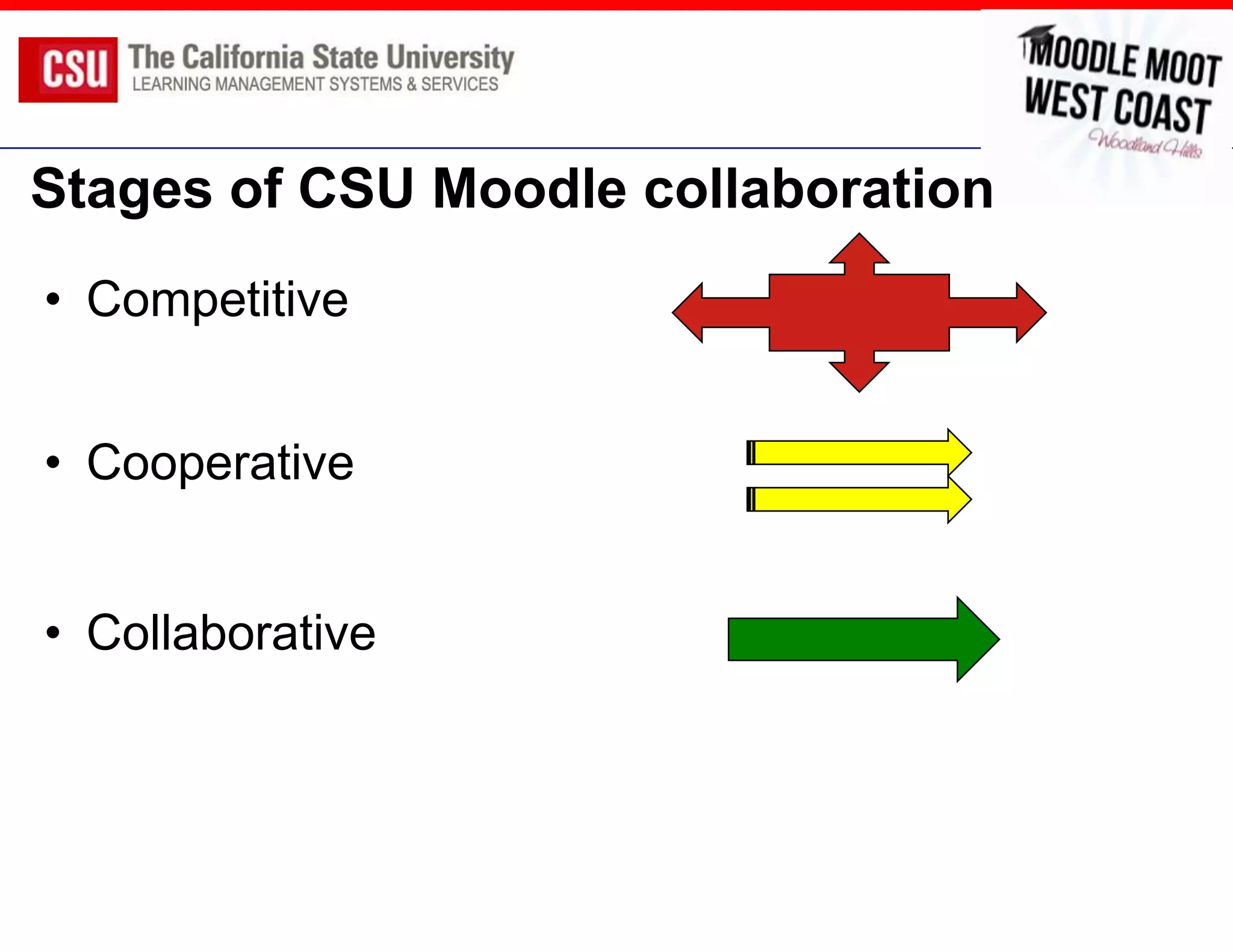 CSU The California State University
LEARNING MANAGEMENT SYSTEMS & SERVICES

MOODLE MOOT WEST COAST
Woodland Hills

Stages of CSU Moodle collaboration

• Competitive

• Cooperative

• Collaborative